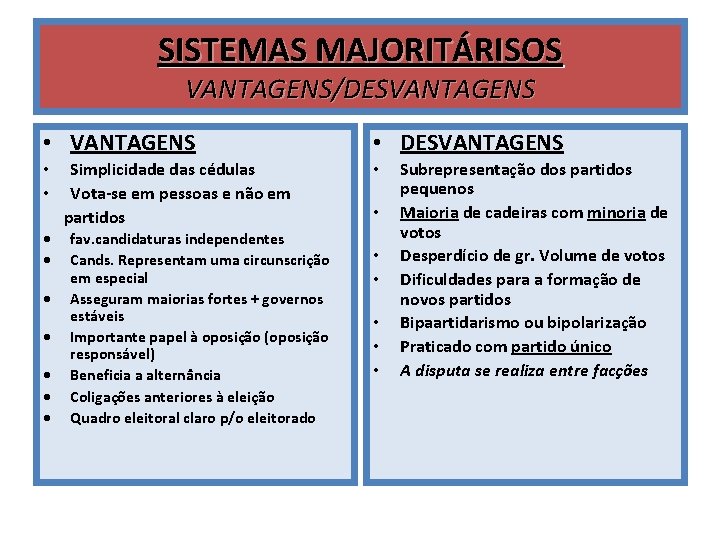 SISTEMAS MAJORITÁRISOS
VANTAGENS/DESVANTAGENS

• VANTAGENS
• Simplicidade das cédulas
• Vota-se em pessoas e não em partidos
• fav.candidaturas independentes
• Cands. Representam uma circunscrição em especial
• Asseguram maiorias fortes + governos estáveis
• Importante papel à oposição (oposição responsável)
• Beneficia a alternância
• Coligações anteriores à eleição
• Quadro eleitoral claro p/o eleitorado

• DESVANTAGENS
• Subrepresentação dos partidos pequenos
• Maioria de cadeiras com minoria de votos
• Desperdício de gr. Volume de votos
• Dificuldades para a formação de novos partidos
• Bipaartidarismo ou bipolarização
• Praticado com partido único
• A disputa se realiza entre facções